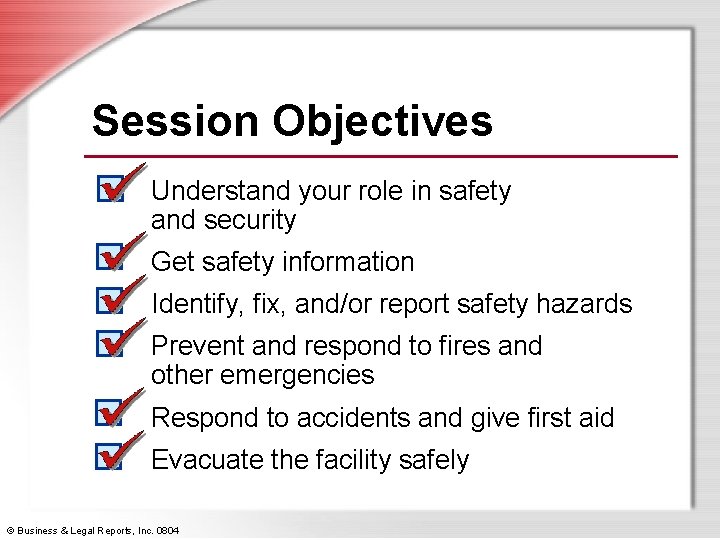 Session Objectives

Understand your role in safety and security

Get safety information

Identify, fix, and/or report safety hazards

Prevent and respond to fires and other emergencies

Respond to accidents and give first aid

Evacuate the facility safely

© Business & Legal Reports, Inc. 0804